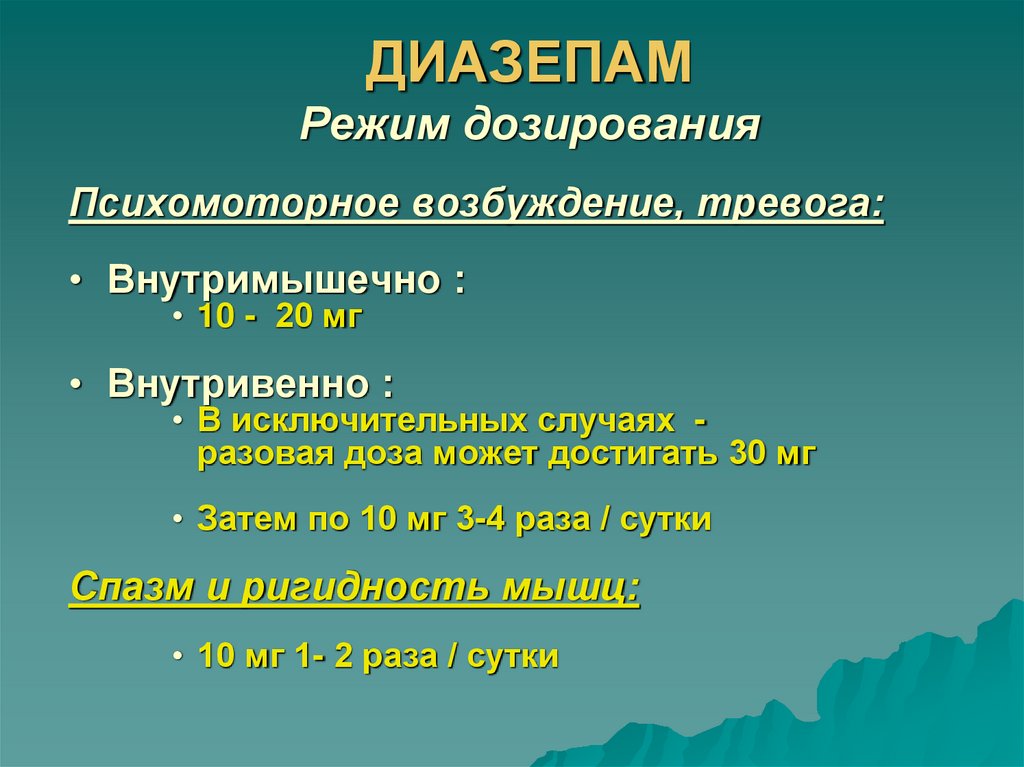 ДИАЗЕПАМ
Режим дозирования

Психомоторное возбуждение, тревога:

• Внутримышечно :
• 10 - 20 мг

• Внутривенно :
• В исключительных случаях - разовая доза может достигать 30 мг

• Затем по 10 мг 3-4 раза / сутки

Спазм и ригидность мышц:

• 10 мг 1- 2 раза / сутки